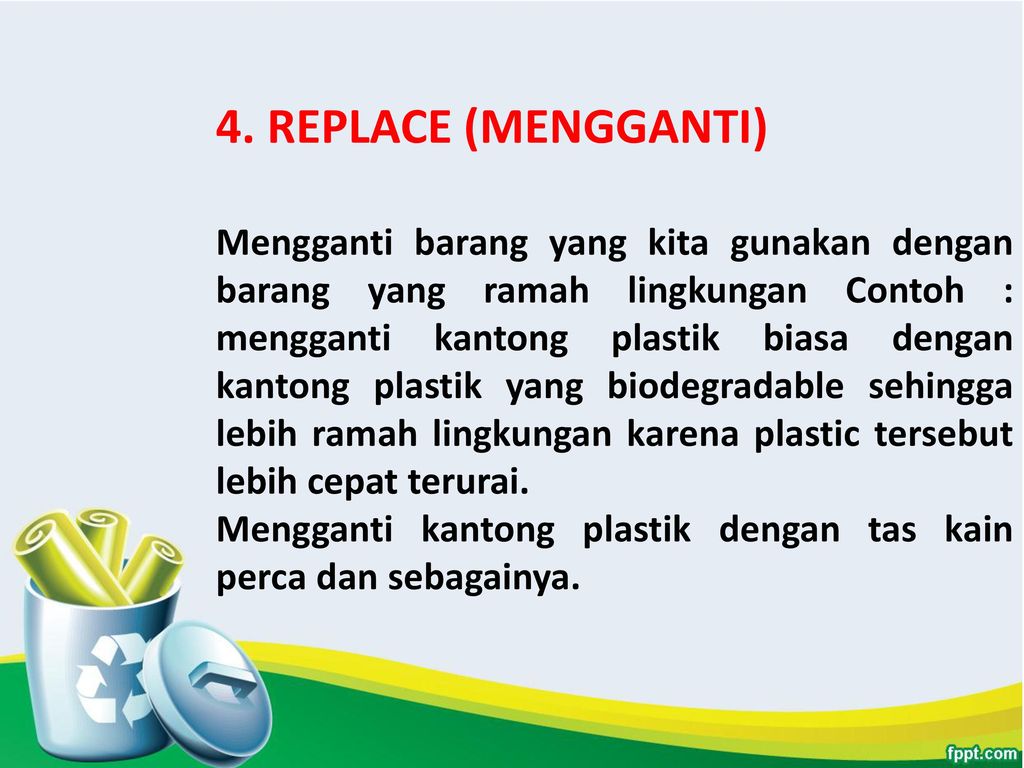 4. REPLACE (MENGGANTI)

Mengganti barang yang kita gunakan dengan barang yang ramah lingkungan Contoh : mengganti kantong plastik biasa dengan kantong plastik yang biodegradable sehingga lebih ramah lingkungan karena plastic tersebut lebih cepat terurai.
Mengganti kantong plastik dengan tas kain perca dan sebagainya.

fppt.com